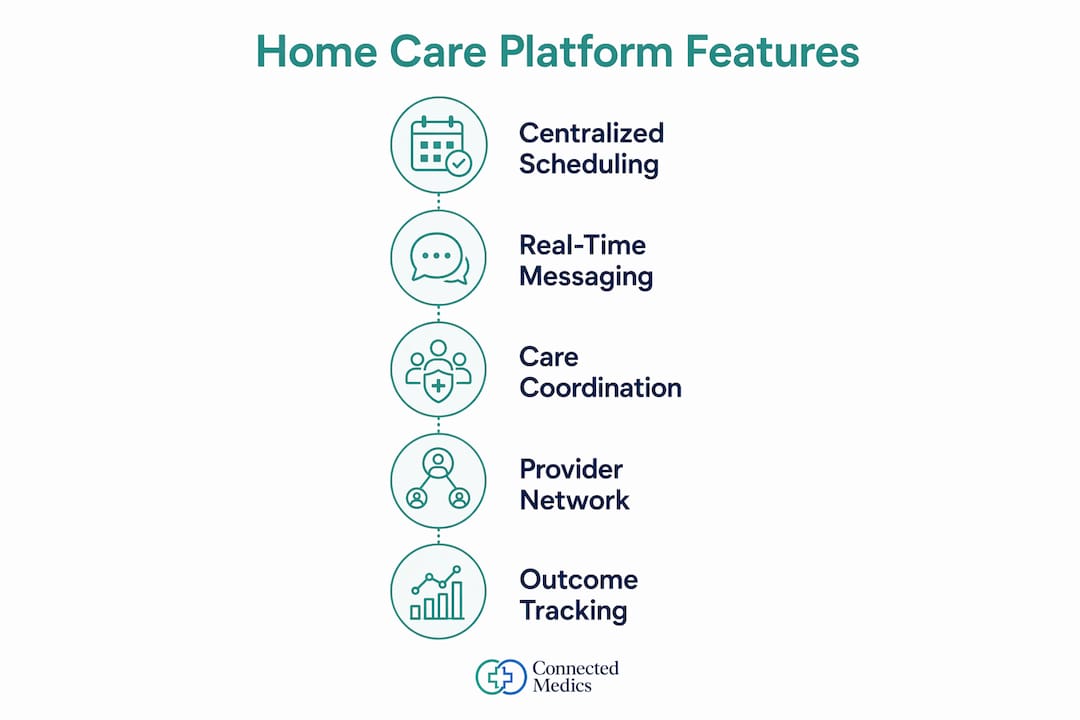 Home Care Platform Features

Centralized Scheduling

Real-Time Messaging

Care Coordination

Provider Network

Outcome Tracking

Connected Medics